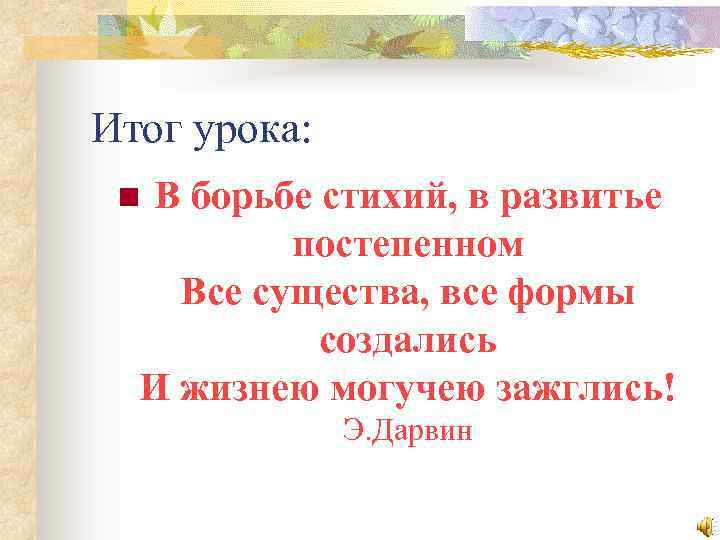 Итог урока:

В борьбе стихий, в развитье постепенном
Все существа, все формы создались
И жизнею могучею зажглись!
Э.Дарвин